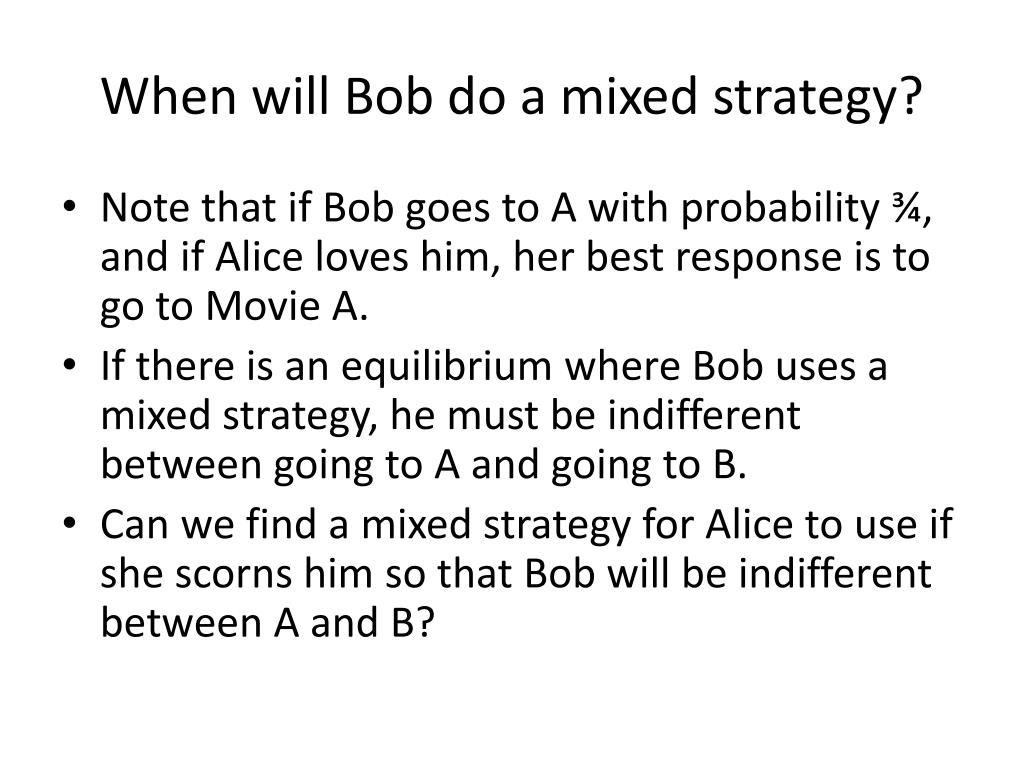 When will Bob do a mixed strategy?

• Note that if Bob goes to A with probability ¾, and if Alice loves him, her best response is to go to Movie A.
• If there is an equilibrium where Bob uses a mixed strategy, he must be indifferent between going to A and going to B.
• Can we find a mixed strategy for Alice to use if she scorns him so that Bob will be indifferent between A and B?